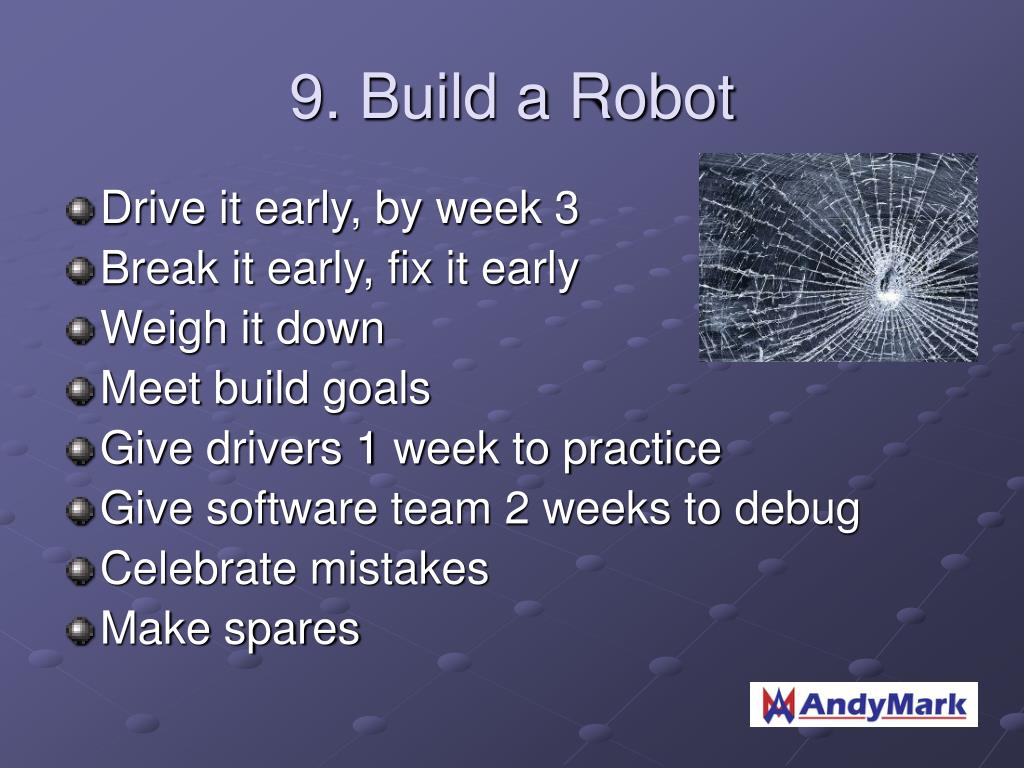 9. Build a Robot

Drive it early, by week 3
Break it early, fix it early
Weigh it down
Meet build goals
Give drivers 1 week to practice
Give software team 2 weeks to debug
Celebrate mistakes
Make spares

AndyMark